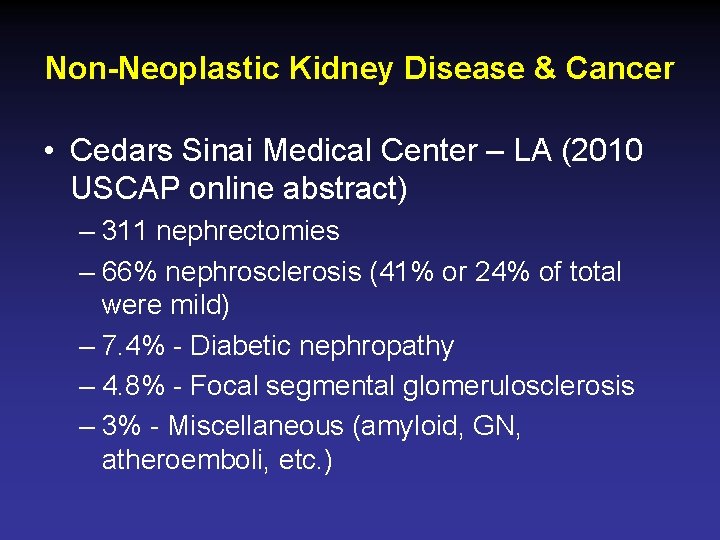 Non-Neoplastic Kidney Disease & Cancer

• Cedars Sinai Medical Center – LA (2010 USCAP online abstract)
– 311 nephrectomies
– 66% nephrosclerosis (41% or 24% of total were mild)
– 7.4% - Diabetic nephropathy
– 4.8% - Focal segmental glomerulosclerosis
– 3% - Miscellaneous (amyloid, GN, atheroemboli, etc.)